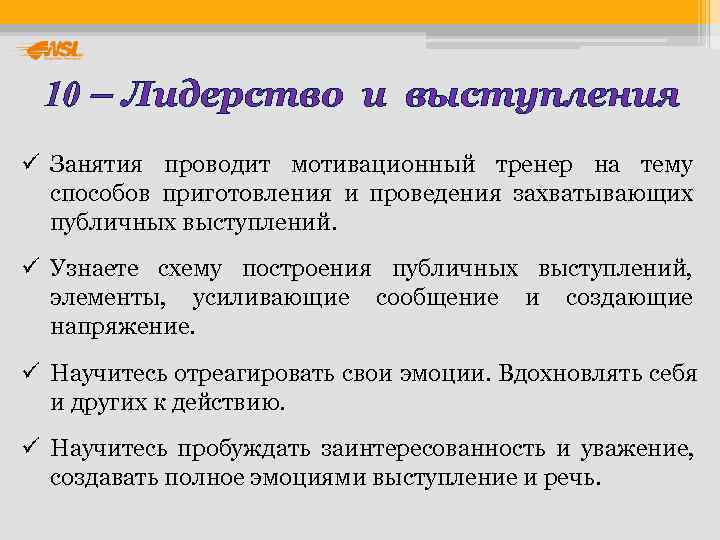 NSL

10 – Лидерство и выступления

✓ Занятия проводит мотивационный тренер на тему способов приготовления и проведения захватывающих публичных выступлений.

✓ Узнаете схему построения публичных выступлений, элементы, усиливающие сообщение и создающие напряжение.

✓ Научитесь отреагировать свои эмоции. Вдохновлять себя и других к действию.

✓ Научитесь пробуждать заинтересованность и уважение, создавать полное эмоциями выступление и речь.